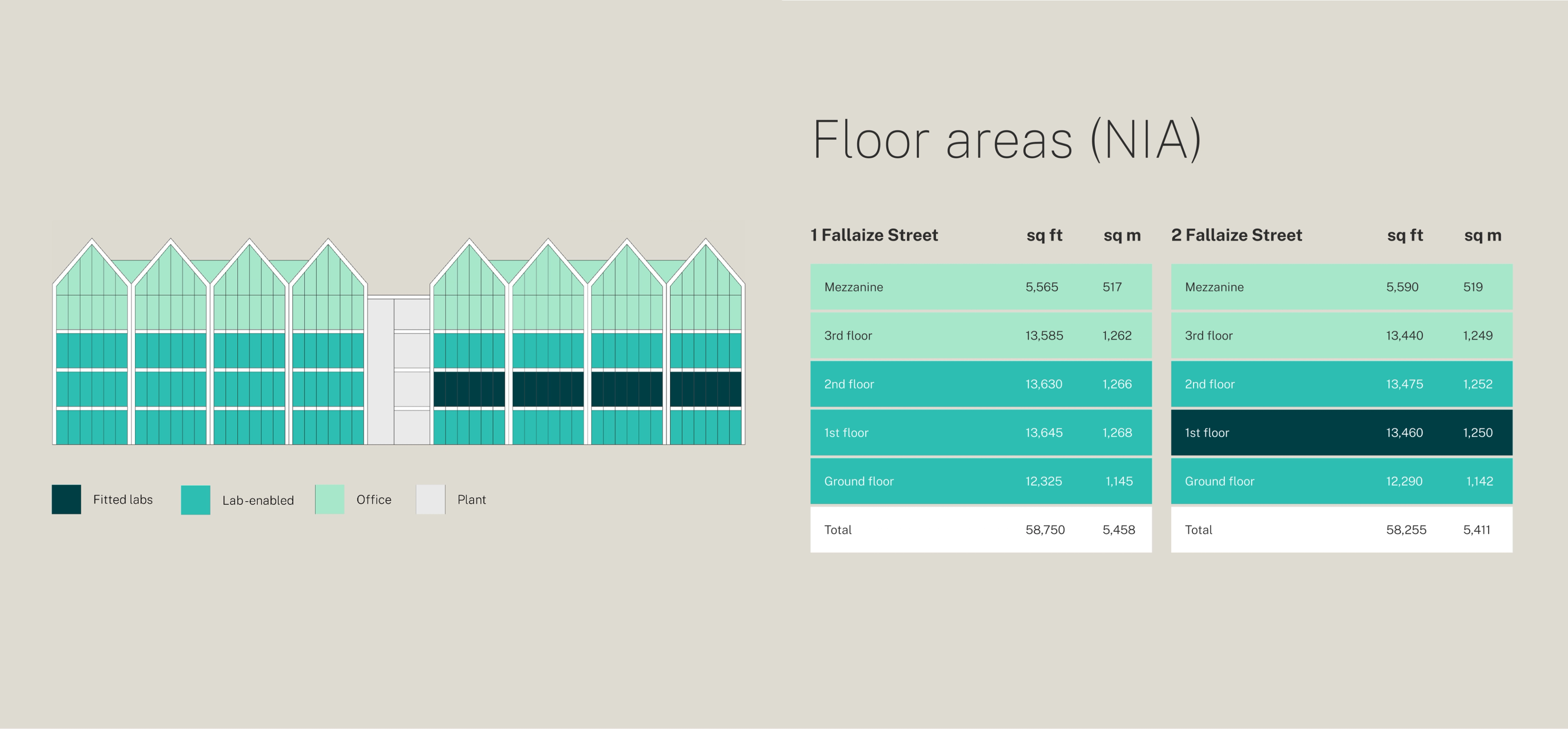 Fitted labs Lab-enabled Office Plant

Floor areas (NIA)

| 1 Fallaize Street | sq ft | sq m |
|---|---|---|
| Mezzanine | 5,565 | 517 |
| 3rd floor | 13,585 | 1,262 |
| 2nd floor | 13,630 | 1,266 |
| 1st floor | 13,645 | 1,268 |
| Ground floor | 12,325 | 1,145 |
| Total | 58,750 | 5,458 |

| 2 Fallaize Street | sq ft | sq m |
|---|---|---|
| Mezzanine | 5,590 | 519 |
| 3rd floor | 13,440 | 1,249 |
| 2nd floor | 13,475 | 1,252 |
| 1st floor | 13,460 | 1,250 |
| Ground floor | 12,290 | 1,142 |
| Total | 58,255 | 5,411 |